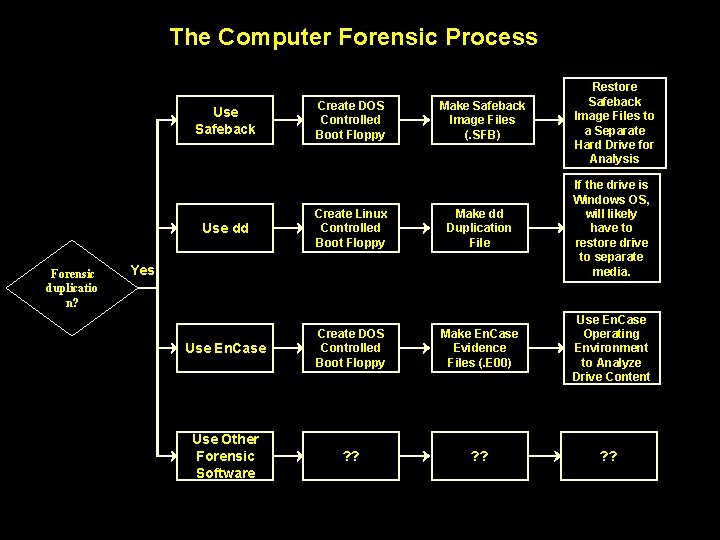 The Computer Forensic Process

Forensic duplication?

Yes

Use Safeback

Create DOS Controlled Boot Floppy

Make Safeback Image Files (.SFB)

Restore Safeback Image Files to a Separate Hard Drive for Analysis

Use dd

Create Linux Controlled Boot Floppy

Make dd Duplication File

If the drive is Windows OS, will likely have to restore drive to separate media.

Use EnCase

Create DOS Controlled Boot Floppy

Make EnCase Evidence Files (.E00)

Use EnCase Operating Environment to Analyze Drive Content

Use Other Forensic Software

??

??

??